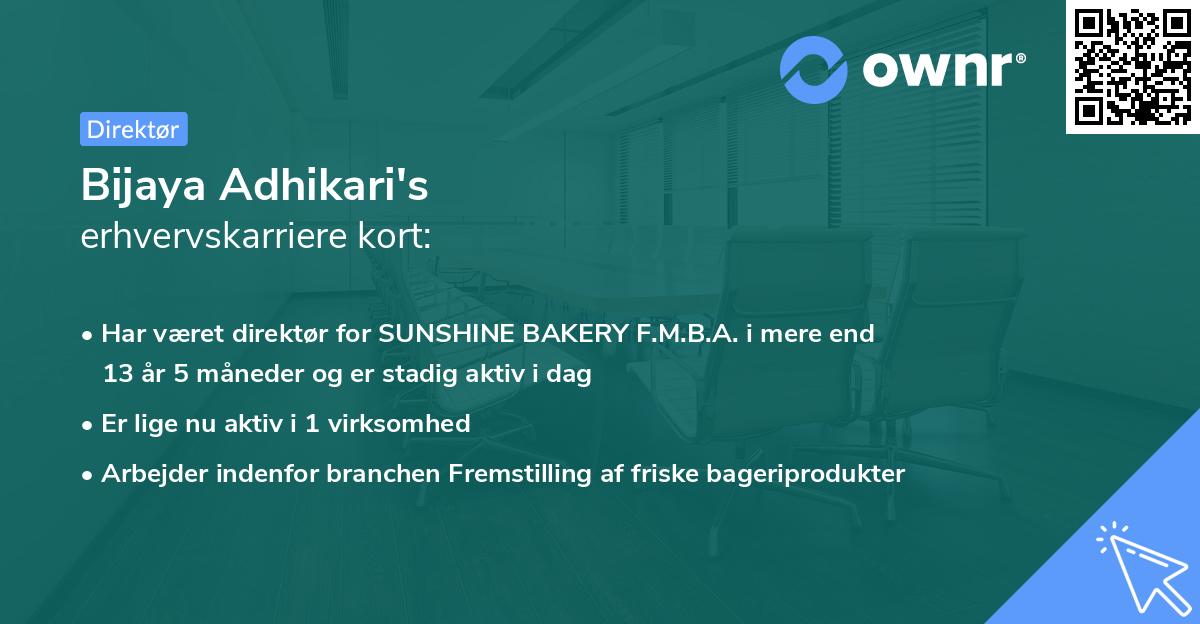 ownr®

Direktør

Bijaya Adhikari's
erhvervskarriere kort:

• Har været direktør for SUNSHINE BAKERY F.M.B.A. i mere end 13 år 5 måneder og er stadig aktiv i dag

• Er lige nu aktiv i 1 virksomhed

• Arbejder indenfor branchen Fremstilling af friske bageriprodukter